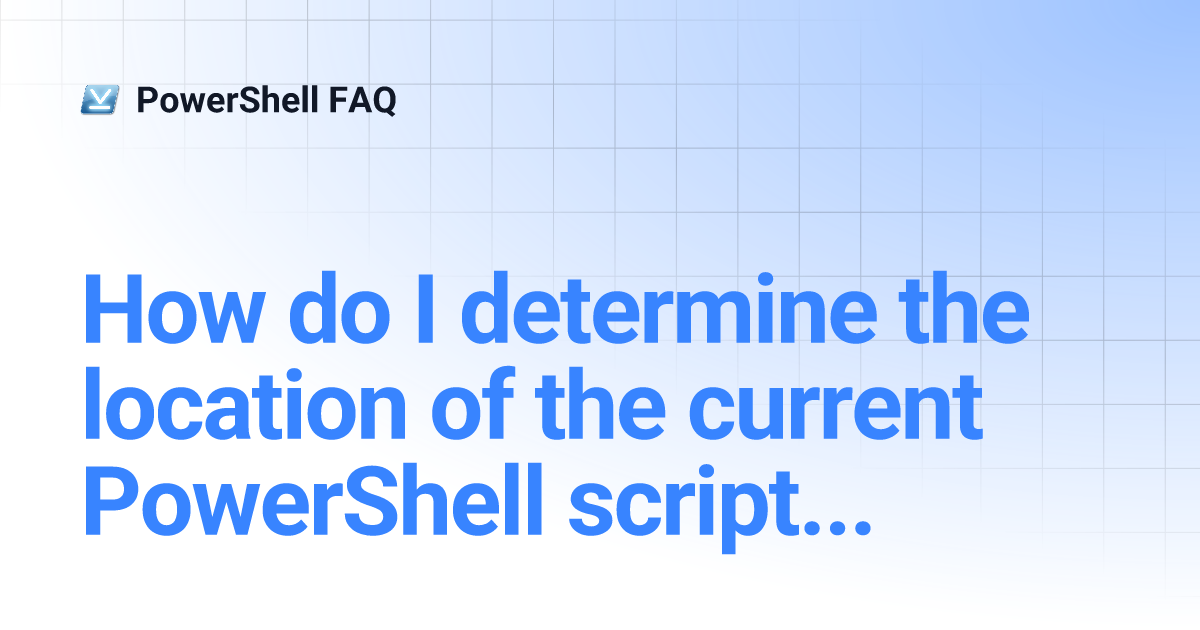 PowerShell FAQ

How do I determine the location of the current PowerShell script...